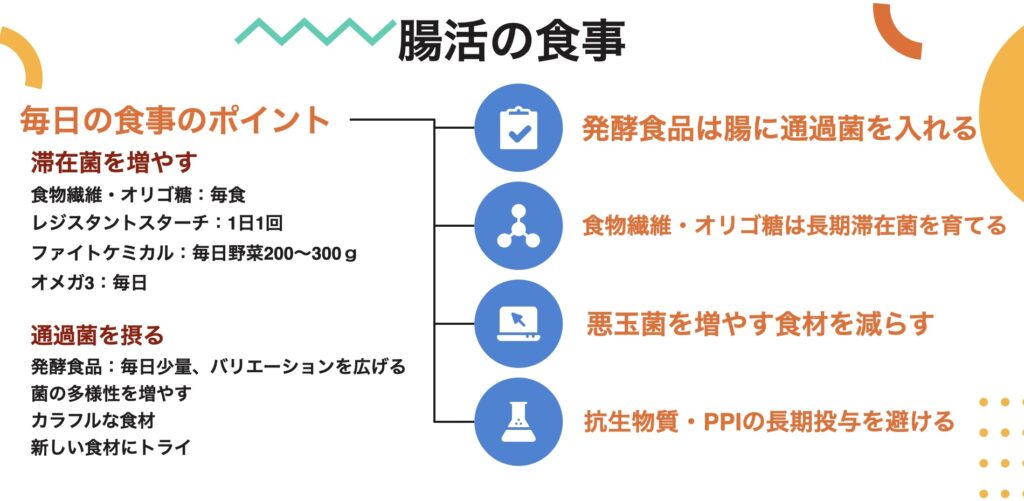 腸活の食事

毎日の食事のポイント

滞在菌を増やす
食物繊維・オリゴ糖：毎食
レジスタントスターチ：1日1回
ファイトケミカル：毎日野菜200〜300ｇ
オメガ3：毎日

通過菌を摂る
発酵食品：毎日少量、バリエーションを広げる
菌の多様性を増やす
カラフルな食材
新しい食材にトライ

発酵食品は腸に通過菌を入れる

食物繊維・オリゴ糖は長期滞在菌を育てる

悪玉菌を増やす食材を減らす

抗生物質・PPIの長期投与を避ける